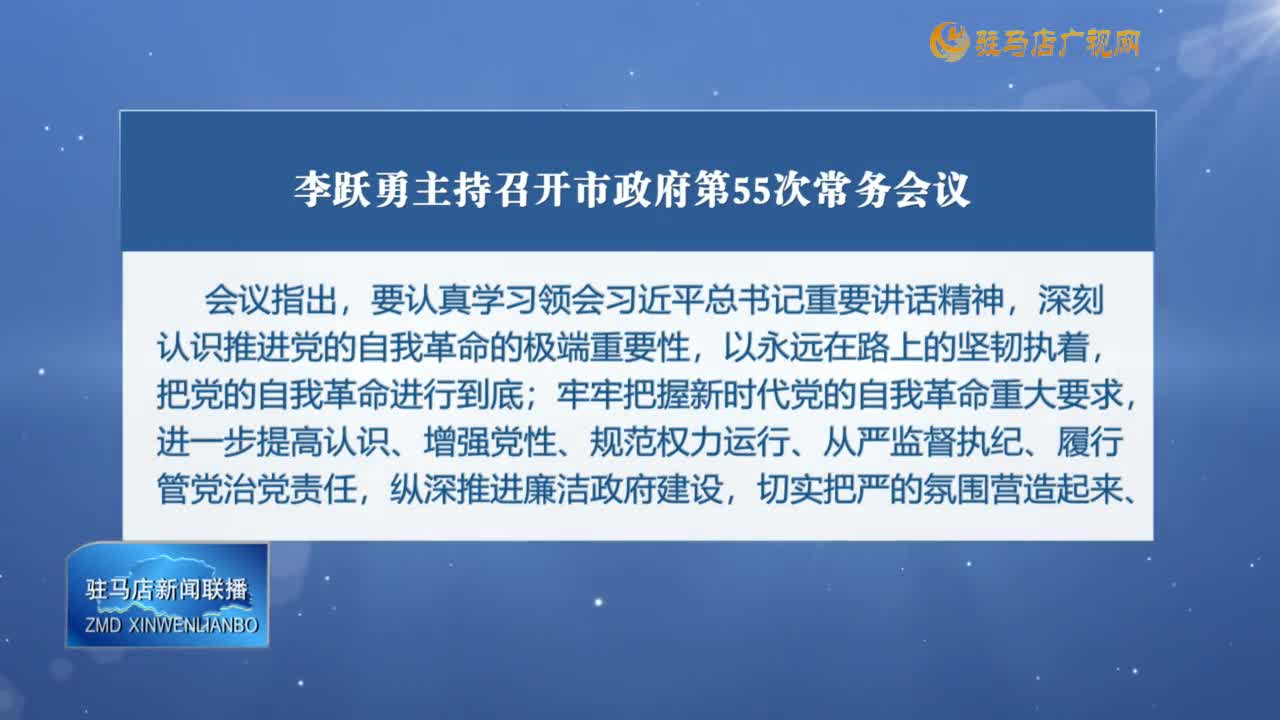 驻马店广视网

李跃勇主持召开市政府第55次常务会议

会议指出，要认真学习领会习近平总书记重要讲话精神，深刻认识推进党的自我革命的极端重要性，以永远在路上的坚韧执着，把党的自我革命进行到底；牢牢把握新时代党的自我革命重大要求，进一步提高认识、增强党性、规范权力运行、从严监督执纪、履行管党治党责任，纵深推进廉洁政府建设，切实把严的氛围营造起来、

驻马店新闻联播
ZMD XINWENLIANBO